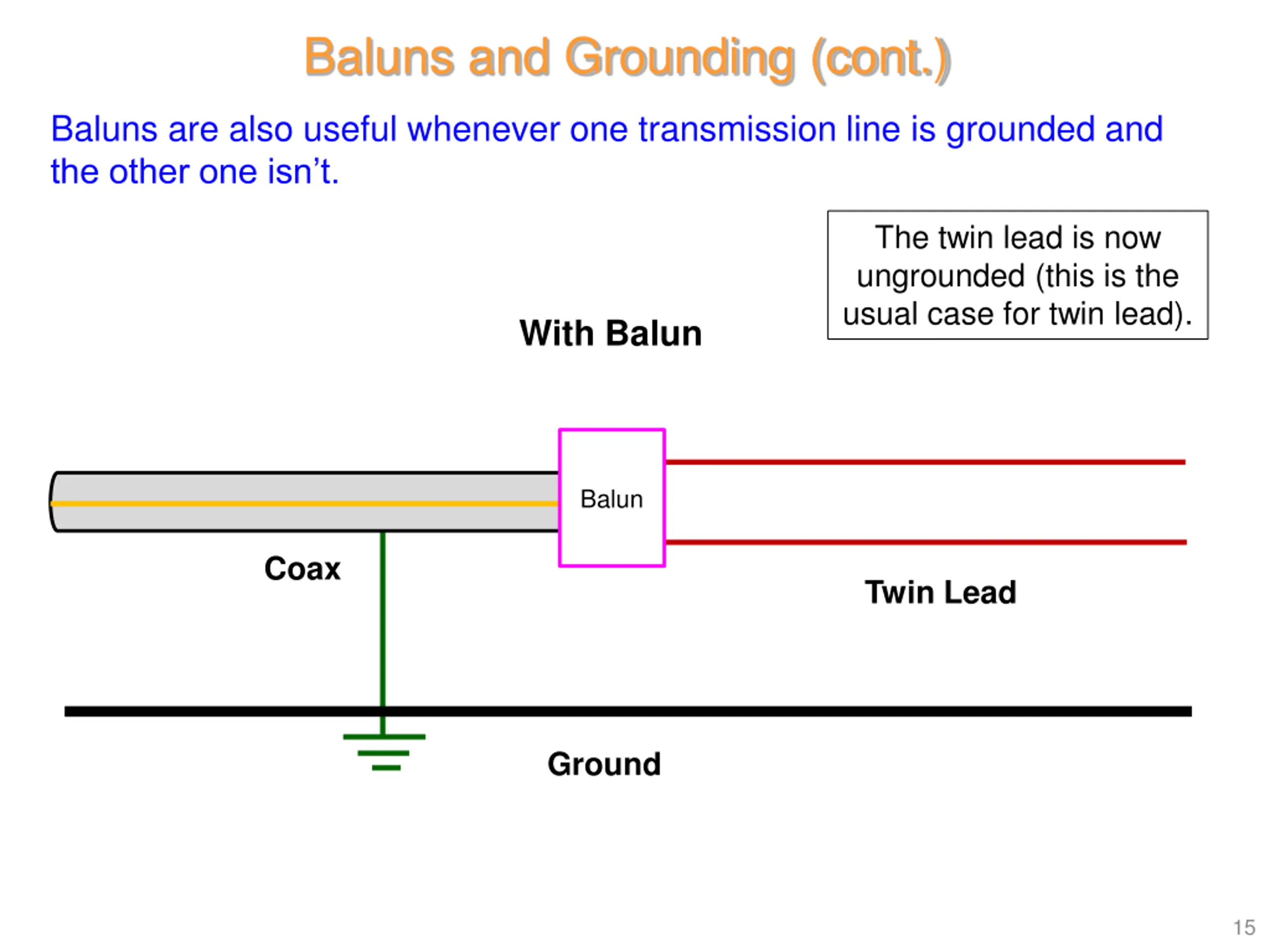 Baluns and Grounding (cont.)

Baluns are also useful whenever one transmission line is grounded and the other one isn’t.

The twin lead is now ungrounded (this is the usual case for twin lead).

With Balun

Balun

Coax

Twin Lead

Ground

15